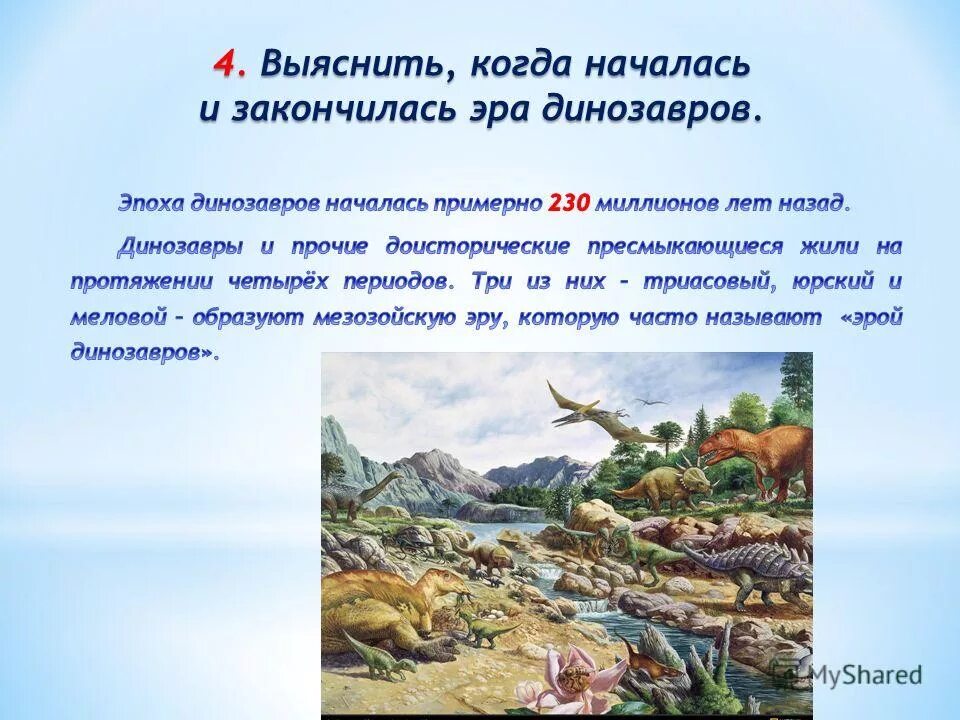 4. Выяснить, когда началась и закончилась эра динозавров.

Эпоха динозавров началась примерно 230 миллионов лет назад.

Динозавры и прочие доисторические пресмыкающиеся жили на протяжении четырёх периодов. Три из них – триасовый, юрский и меловой – образуют мезозойскую эру, которую часто называют «эрой динозавров».

MyShared